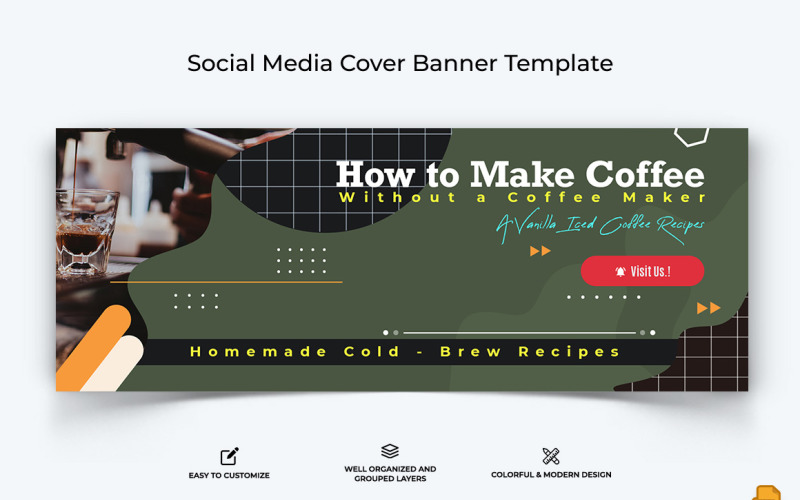 Social Media Cover Banner Template

How to Make Coffee
Without a Coffee Maker
A Vanilla Iced Coffee Recipes

Visit Us.!

Homemade Cold - Brew Recipes

EASY TO CUSTOMIZE

WELL ORGANIZED AND GROUPED LAYERS

COLORFUL & MODERN DESIGN